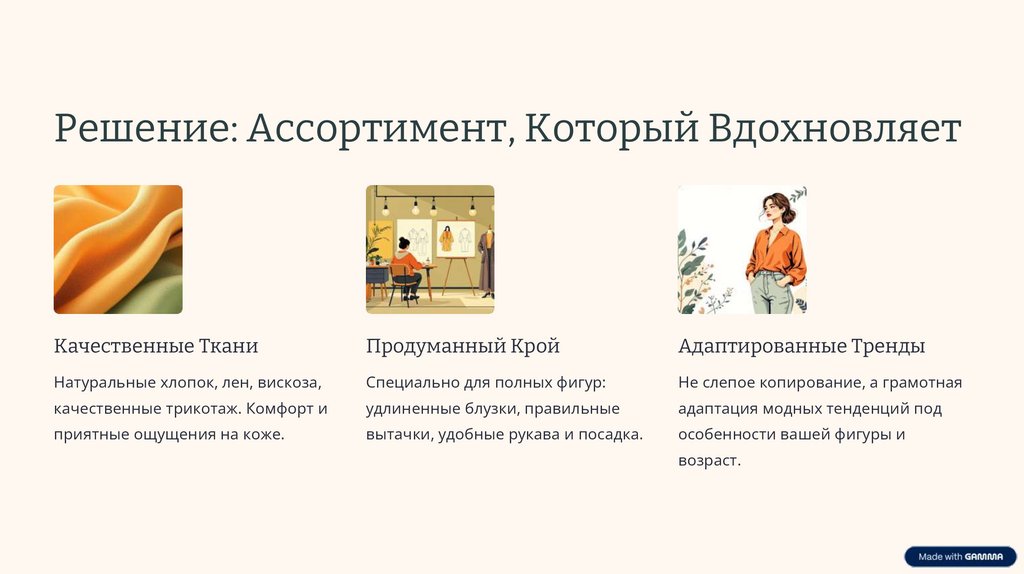 Решение: Ассортимент, Который Вдохновляет

Качественные Ткани

Натуральные хлопок, лен, вискоза, качественные трикотаж. Комфорт и приятные ощущения на коже.

Продуманный Крой

Специально для полных фигур: удлиненные блузки, правильные вытачки, удобные рукава и посадка.

Адаптированные Тренды

Не слепое копирование, а грамотная адаптация модных тенденций под особенности вашей фигуры и возраст.

Made with GAMMA